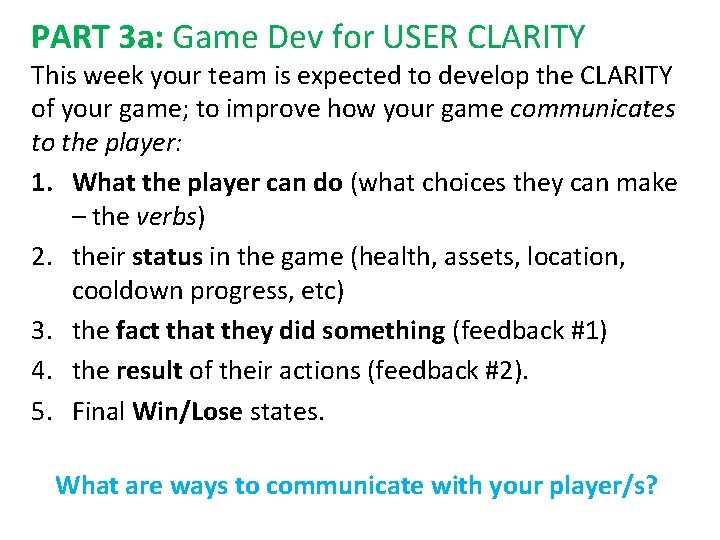 PART 3a: Game Dev for USER CLARITY

This week your team is expected to develop the CLARITY of your game; to improve how your game communicates to the player:

1. What the player can do (what choices they can make – the verbs)
2. their status in the game (health, assets, location, cooldown progress, etc)
3. the fact that they did something (feedback #1)
4. the result of their actions (feedback #2).
5. Final Win/Lose states.

What are ways to communicate with your player/s?